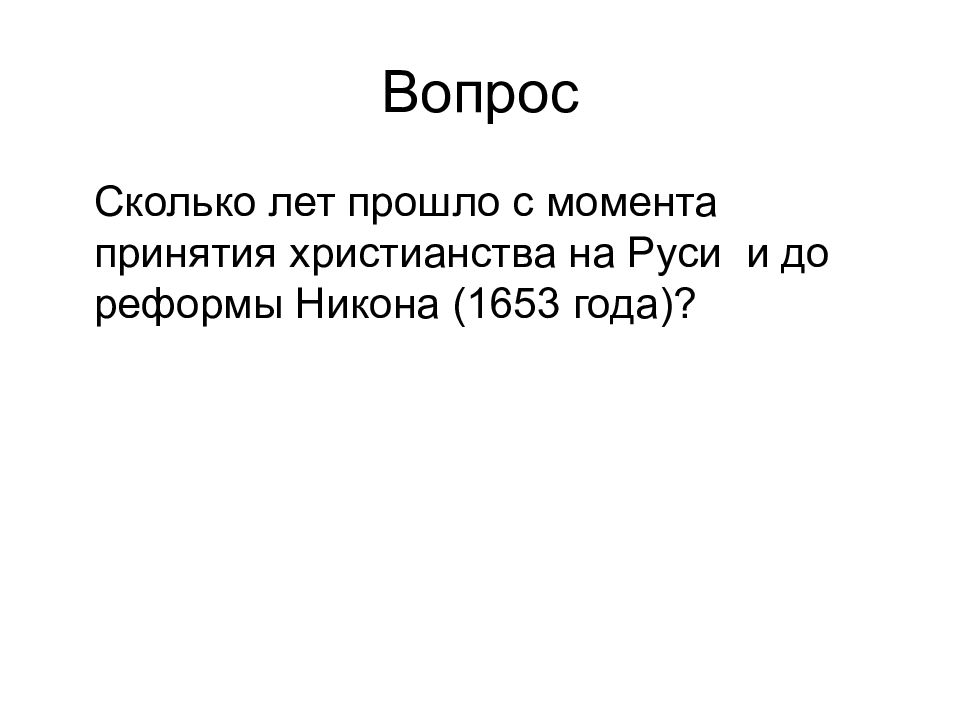 Вопрос

Сколько лет прошло с момента принятия христианства на Руси  и до реформы Никона (1653 года)?